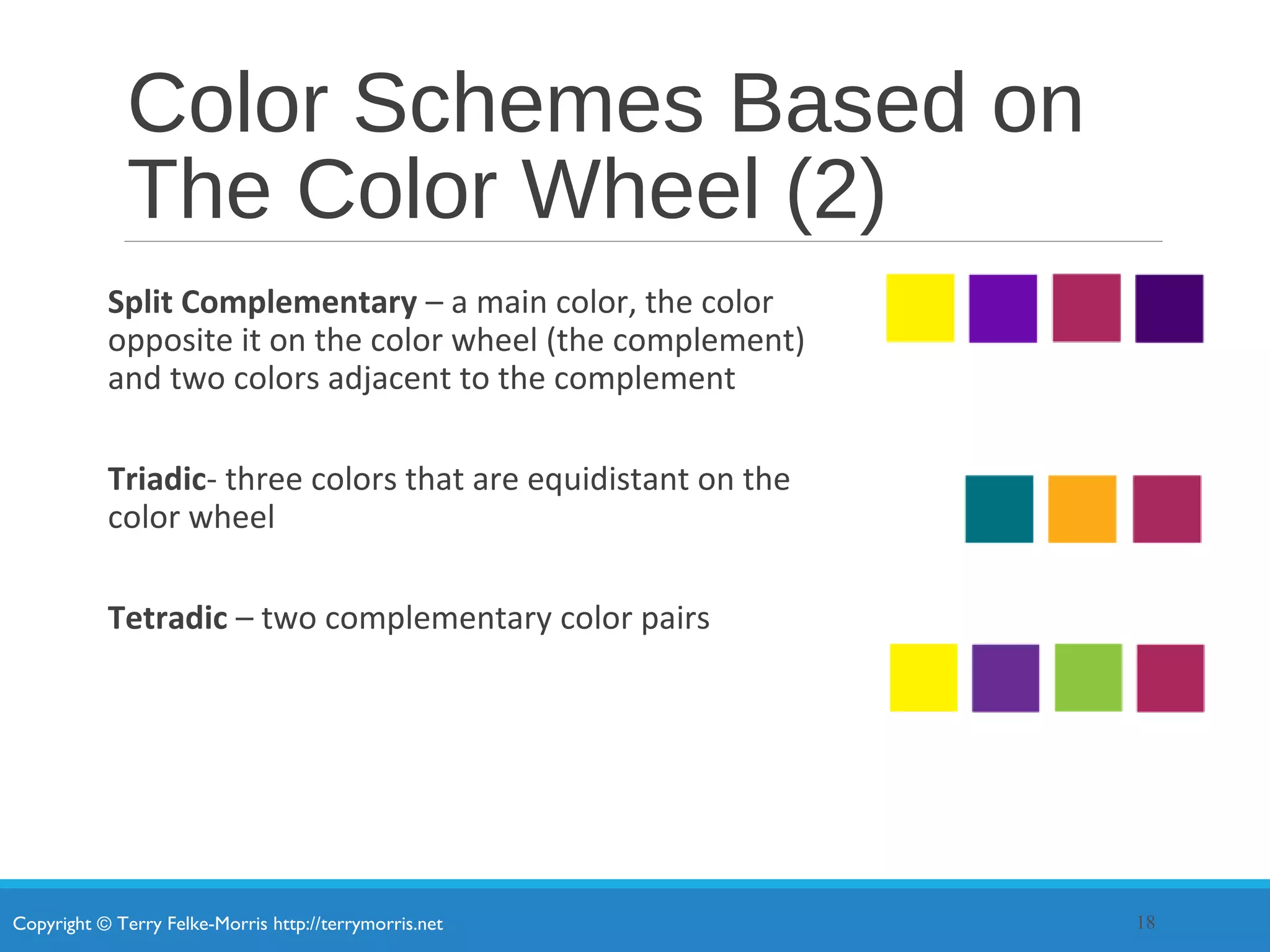 Color Schemes Based on The Color Wheel (2)

Split Complementary – a main color, the color opposite it on the color wheel (the complement) and two colors adjacent to the complement

Triadic- three colors that are equidistant on the color wheel

Tetradic – two complementary color pairs

Copyright © Terry Felke-Morris http://terrymorris.net

18